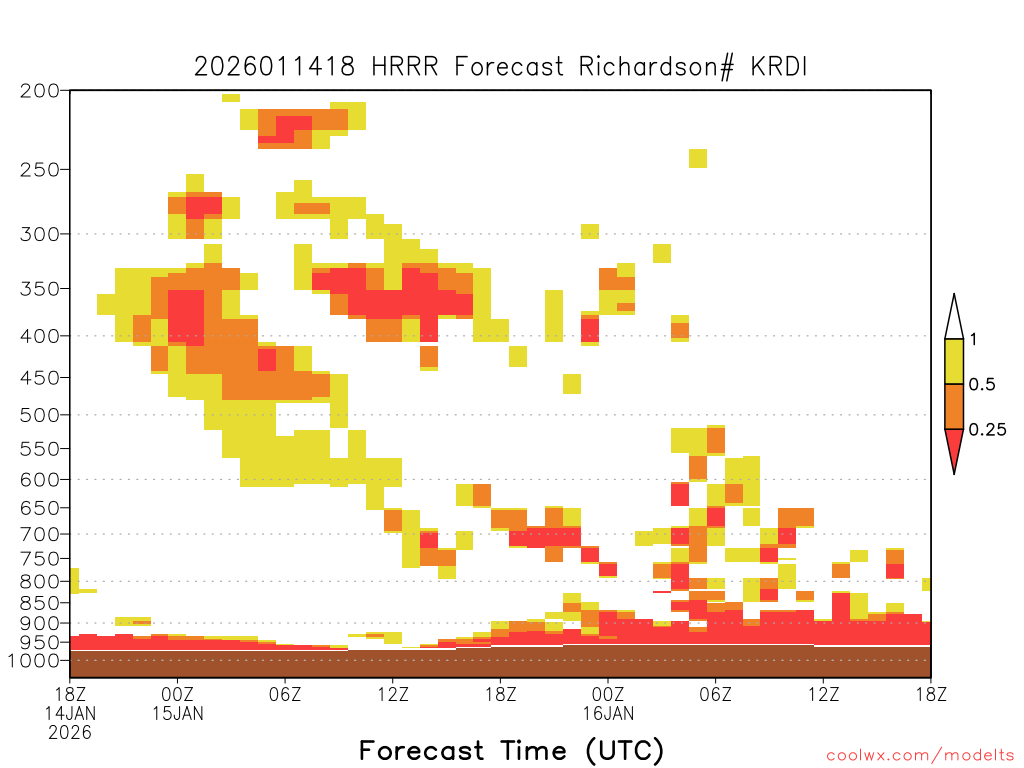 2026011418 HRRR Forecast Richardson# KRDI

200
250
300
350
400
450
500
550
600
650
700
750
800
850
900
950
1000

1
0.5
0.25

18Z 14JAN 2026
00Z 15JAN
06Z
12Z
18Z
00Z 16JAN
06Z
12Z
18Z

Forecast Time (UTC)

coolwx.com/modelts